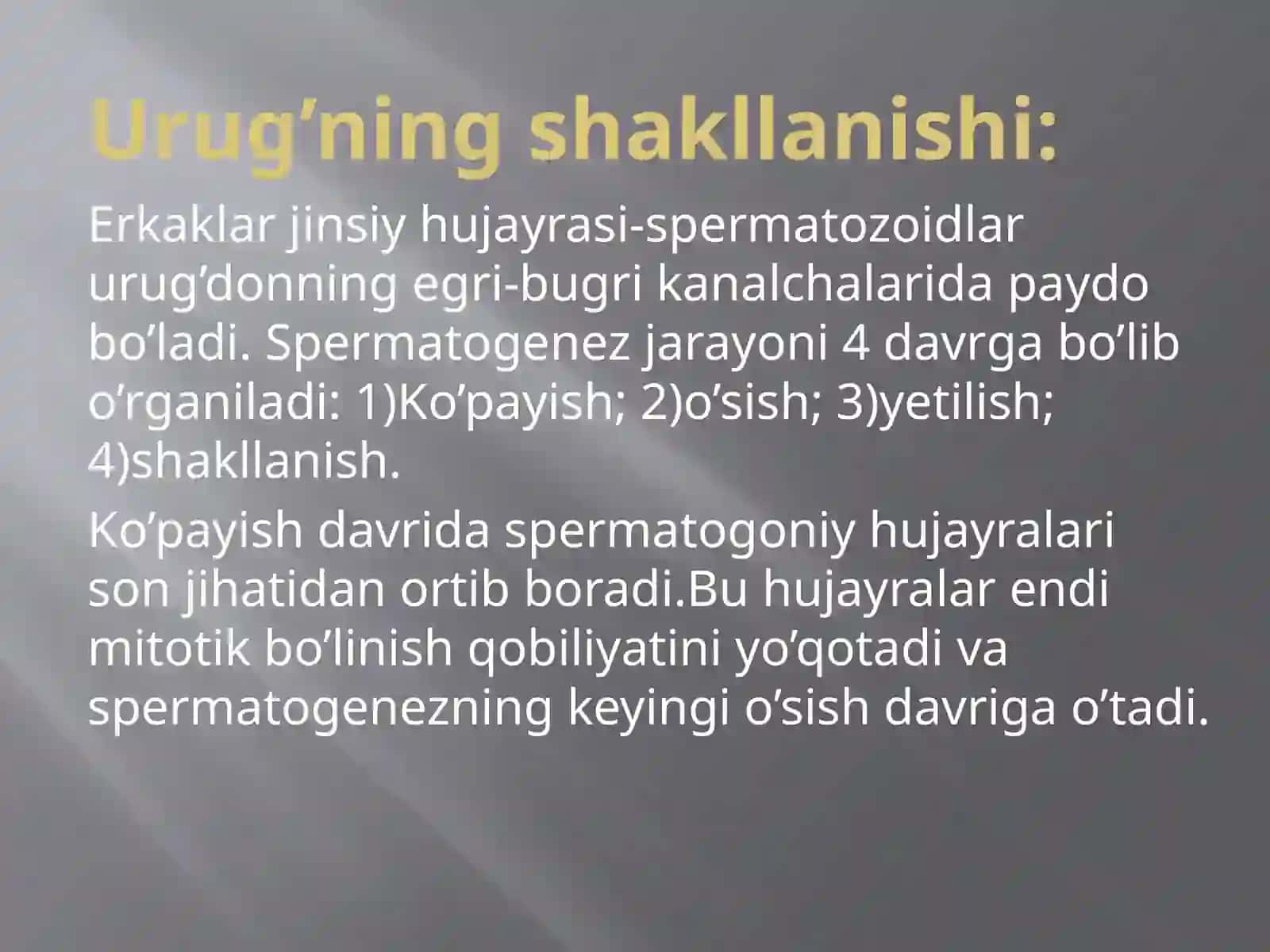 Urug’ning shakllanishi:

Erkaklar jinsiy hujayrasi-spermatozoidlar urug’donning egri-bugri kanalchalarida paydo bo’ladi. Spermatogenez jarayoni 4 davrga bo’lib o’rganiladi: 1)Ko’payish; 2)o’sish; 3)yetilish; 4)shakllanish.

Ko’payish davrida spermatogoniy hujayralari son jihatidan ortib boradi.Bu hujayralar endi mitotik bo’linish qobiliyatini yo’qotadi va spermatogenezning keyingi o’sish davriga o’tadi.